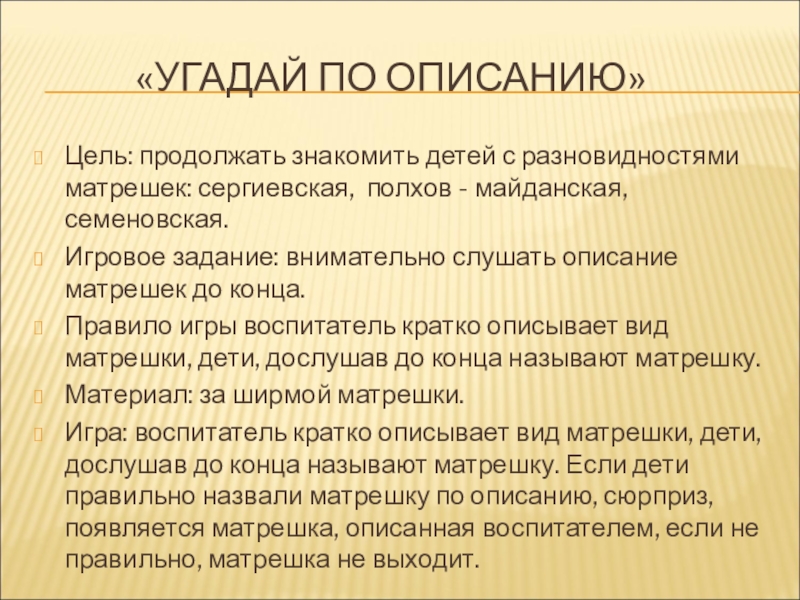 «УГАДАЙ ПО ОПИСАНИЮ»

Цель: продолжать знакомить детей с разновидностями матрешек: сергиевская, полхов - майданская, семеновская.

Игровое задание: внимательно слушать описание матрешек до конца.

Правило игры воспитатель кратко описывает вид матрешки, дети, дослушав до конца называют матрешку.

Материал: за ширмой матрешки.

Игра: воспитатель кратко описывает вид матрешки, дети, дослушав до конца называют матрешку. Если дети правильно назвали матрешку по описанию, сюрприз, появляется матрешка, описанная воспитателем, если не правильно, матрешка не выходит.